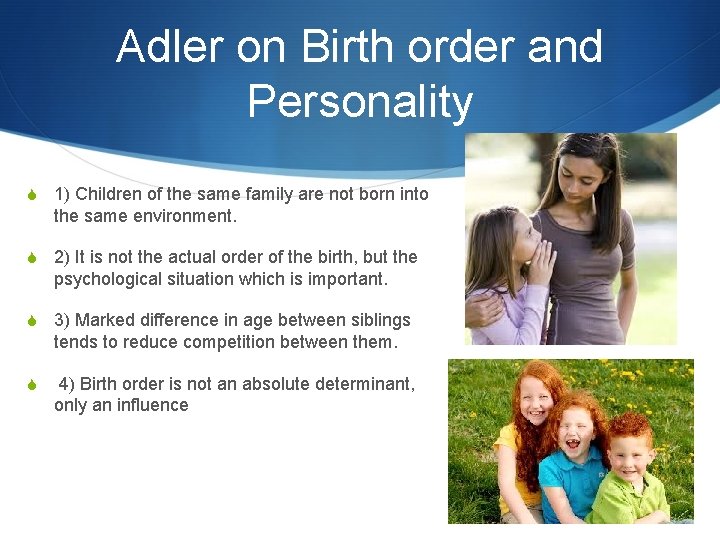 Adler on Birth order and Personality

1) Children of the same family are not born into the same environment.

2) It is not the actual order of the birth, but the psychological situation which is important.

3) Marked difference in age between siblings tends to reduce competition between them.

4) Birth order is not an absolute determinant, only an influence